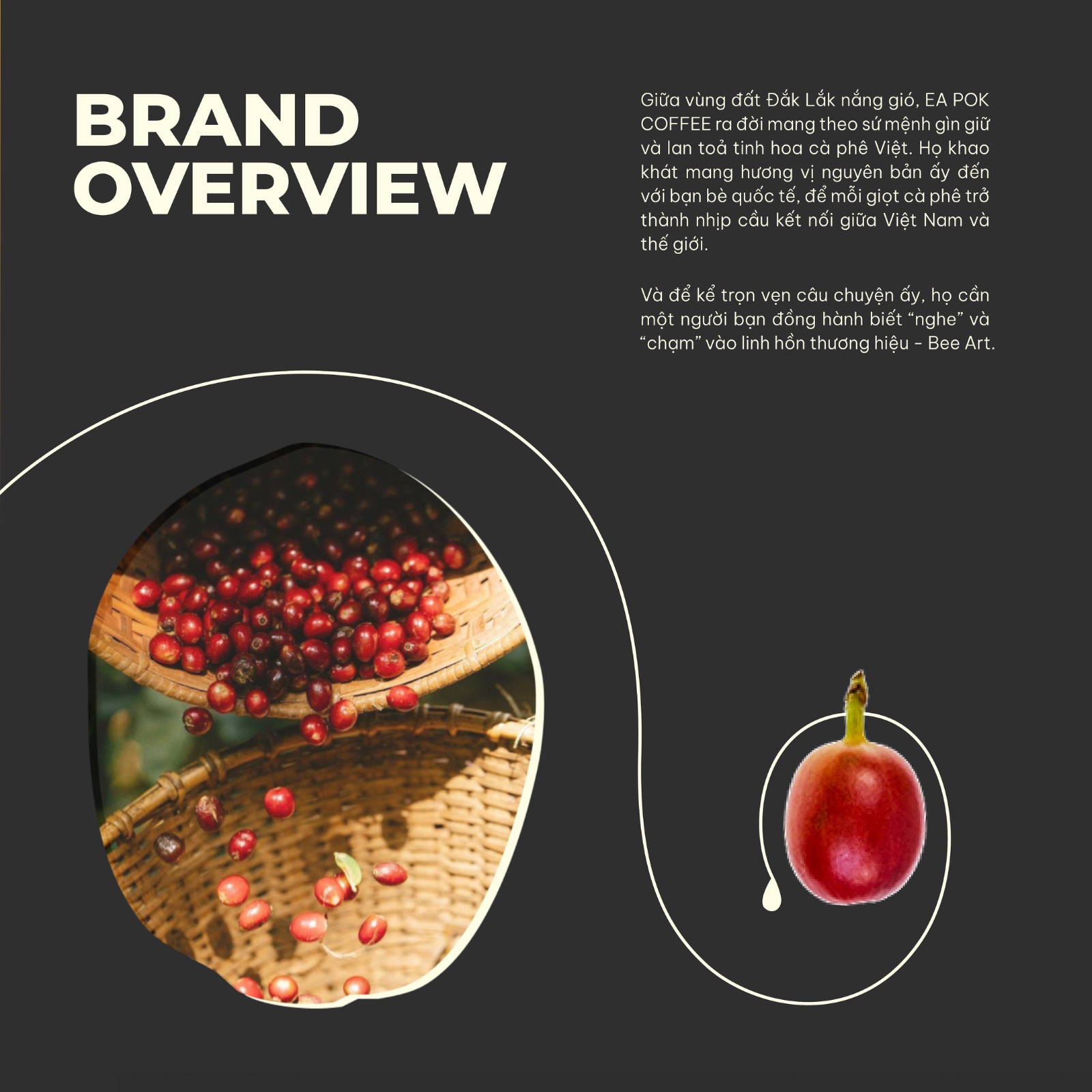 BRAND OVERVIEW

Giữa vùng đất Đắk Lắk nắng gió, EA POK COFFEE ra đời mang theo sứ mệnh gìn giữ và lan toả tinh hoa cà phê Việt. Họ khao khát mang hương vị nguyên bản ấy đến với bạn bè quốc tế, để mỗi giọt cà phê trở thành nhịp cầu kết nối giữa Việt Nam và thế giới.

Và để kể trọn vẹn câu chuyện ấy, họ cần một người bạn đồng hành biết “nghe” và “chạm” vào linh hồn thương hiệu - Bee Art.